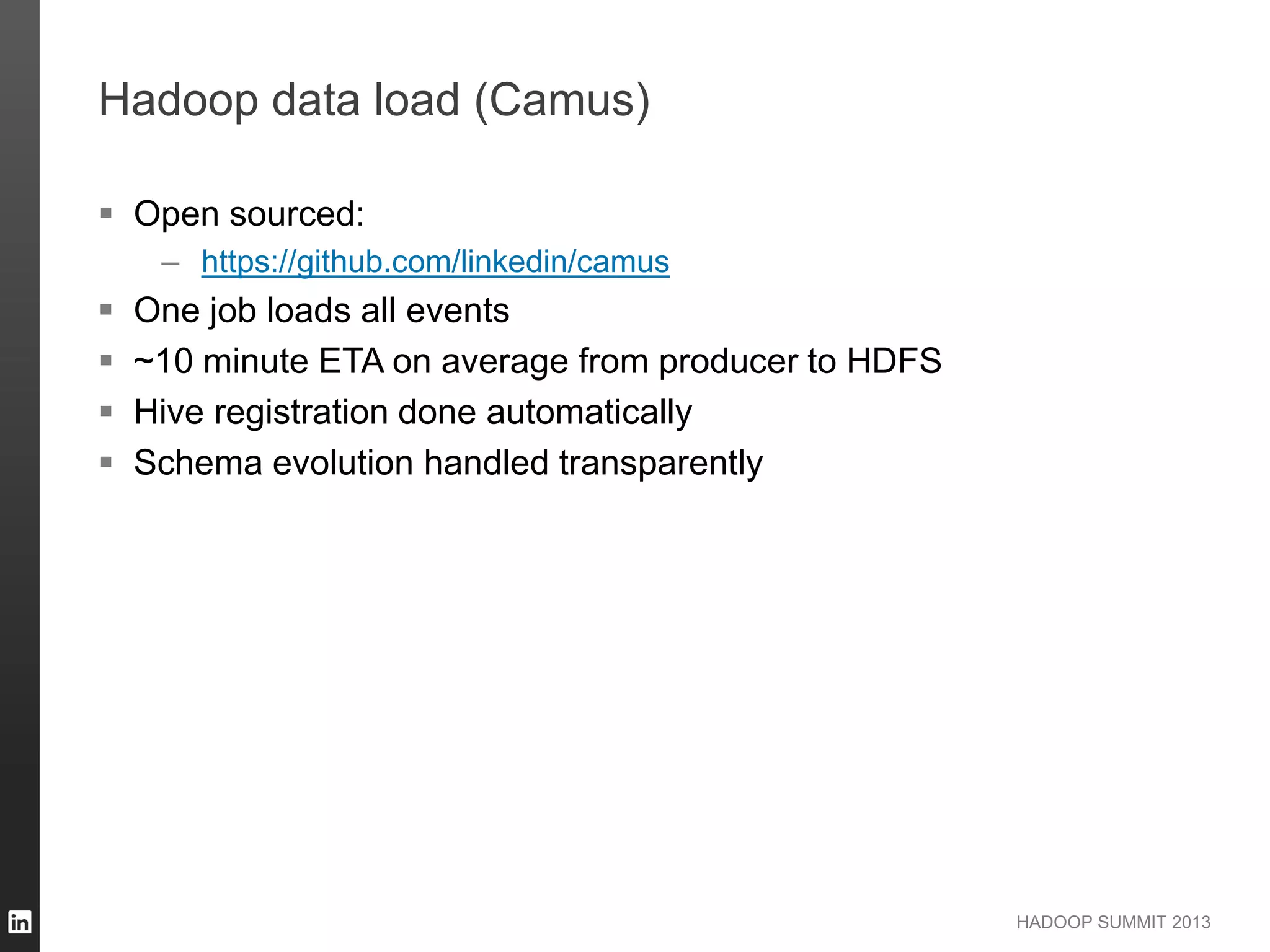 Hadoop data load (Camus)

▪ Open sourced:
– https://github.com/linkedin/camus
▪ One job loads all events
▪ ~10 minute ETA on average from producer to HDFS
▪ Hive registration done automatically
▪ Schema evolution handled transparently

in

HADOOP SUMMIT 2013